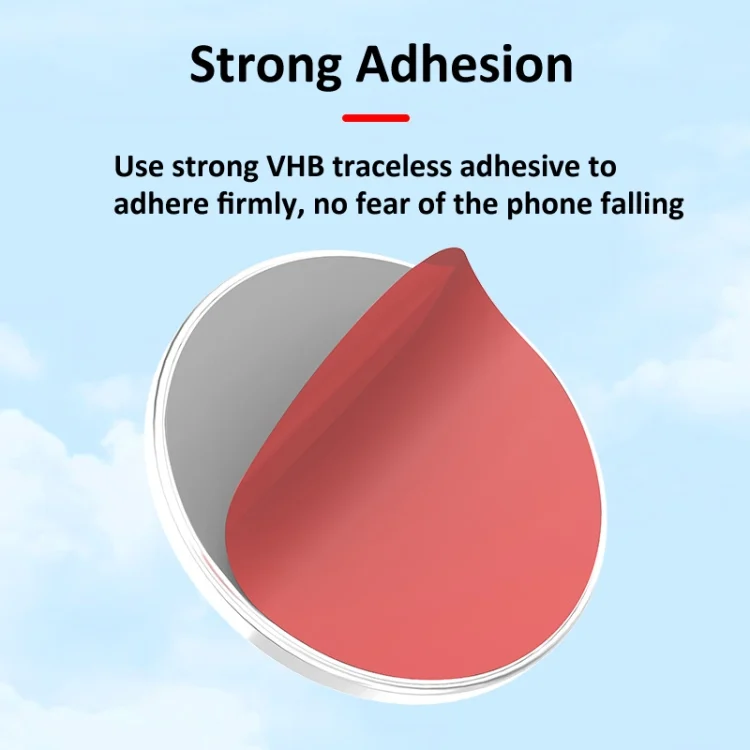 Strong Adhesion

Use strong VHB traceless adhesive to adhere firmly, no fear of the phone falling